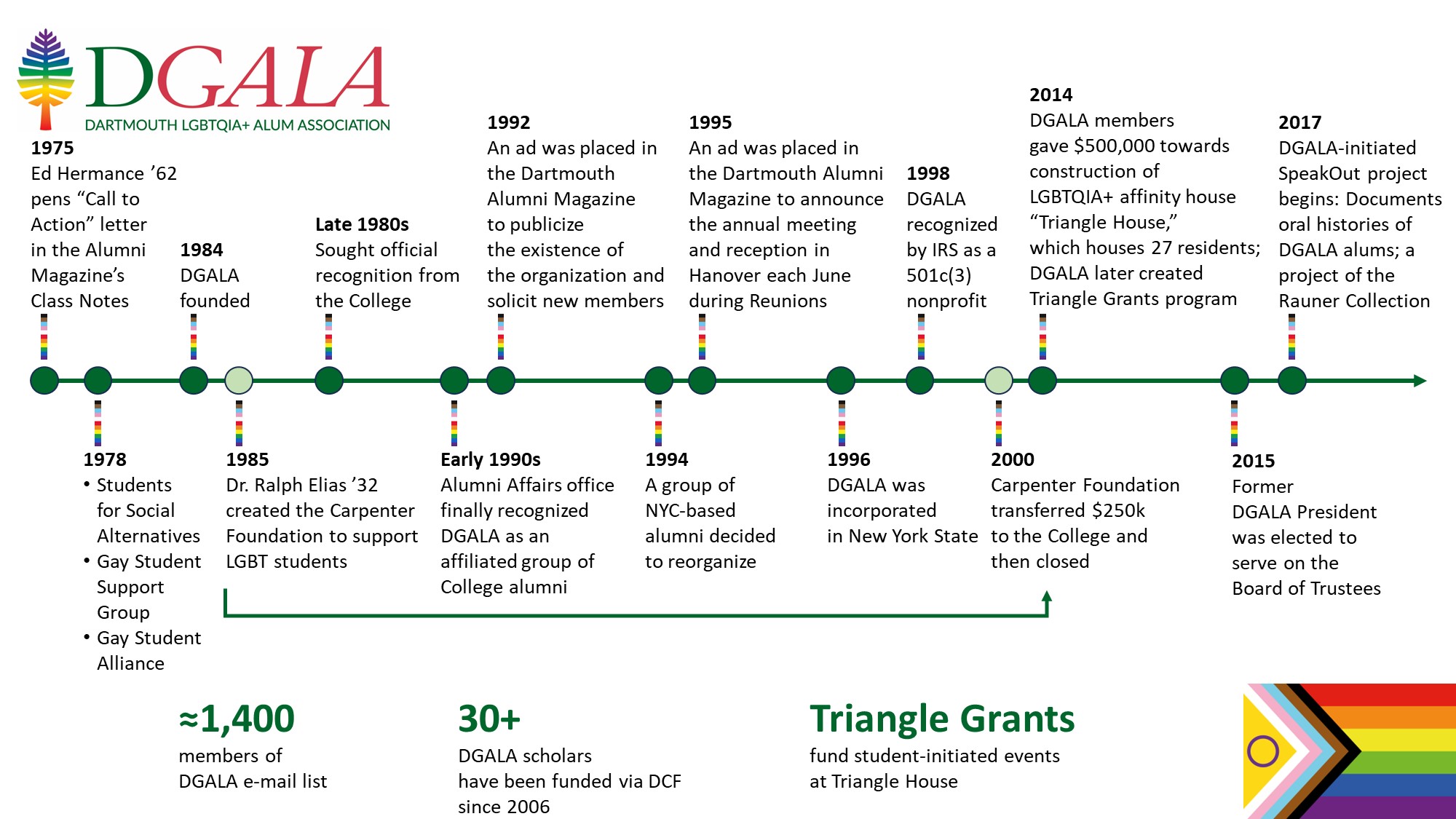 DGALA
DARTMOUTH LGBTQIA+ ALUM ASSOCIATION

1975
Ed Hermance ’62 pens “Call to Action” letter in the Alumni Magazine’s Class Notes

1984
DGALA founded

Late 1980s
Sought official recognition from the College

1992
An ad was placed in the Dartmouth Alumni Magazine to publicize the existence of the organization and solicit new members

1995
An ad was placed in the Dartmouth Alumni Magazine to announce the annual meeting and reception in Hanover each June during Reunions

1998
DGALA recognized by IRS as a 501c(3) nonprofit

2014
DGALA members gave $500,000 towards construction of LGBTQIA+ affinity house “Triangle House,” which houses 27 residents; DGALA later created Triangle Grants program

2017
DGALA-initiated SpeakOut project begins: Documents oral histories of DGALA alums; a project of the Rauner Collection

1978
• Students for Social Alternatives
• Gay Student Support Group
• Gay Student Alliance

1985
Dr. Ralph Elias ’32 created the Carpenter Foundation to support LGBT students

Early 1990s
Alumni Affairs office finally recognized DGALA as an affiliated group of College alumni

1994
A group of NYC-based alumni decided to reorganize

1996
DGALA was incorporated in New York State

2000
Carpenter Foundation transferred $250k to the College and then closed

2015
Former DGALA President was elected to serve on the Board of Trustees

≈1,400
members of DGALA e-mail list

30+
DGALA scholars have been funded via DCF since 2006

Triangle Grants
fund student-initiated events at Triangle House